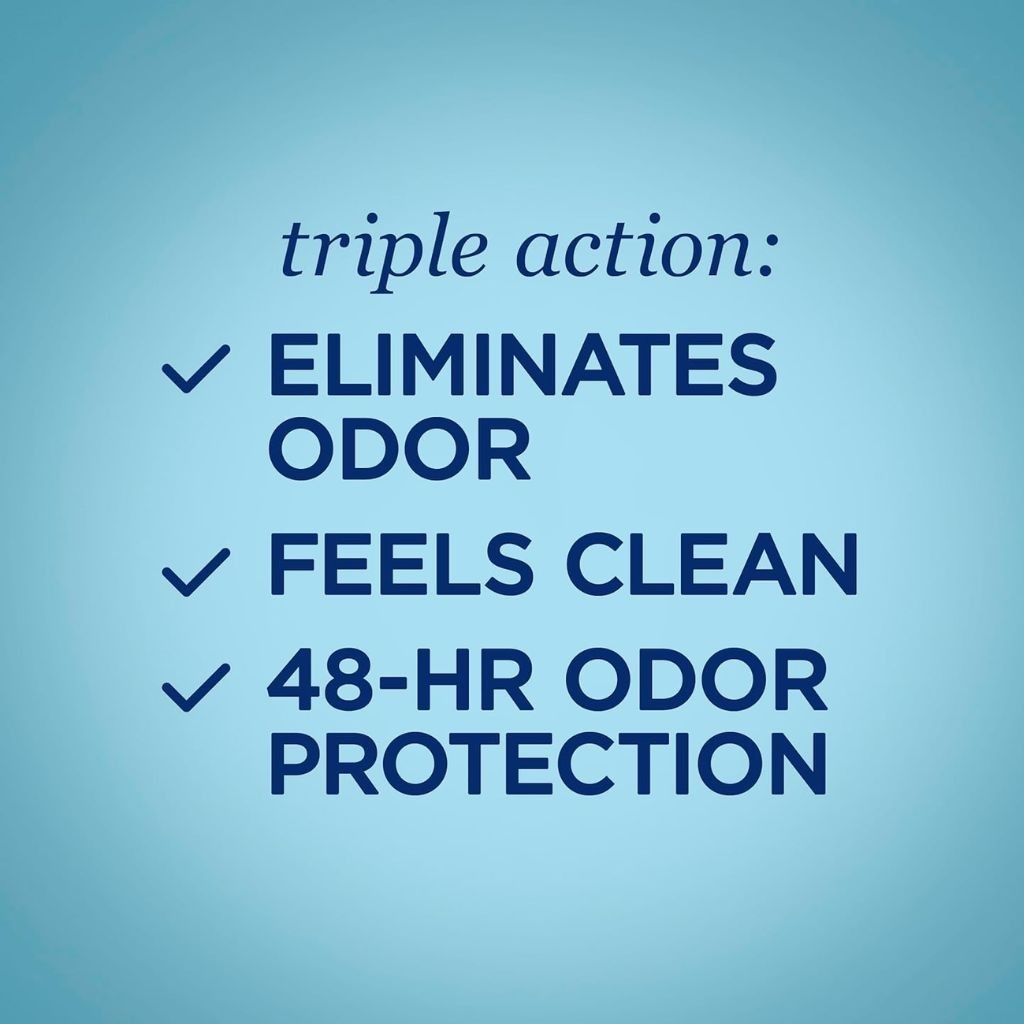 triple action:

✓ ELIMINATES ODOR

✓ FEELS CLEAN

✓ 48-HR ODOR PROTECTION